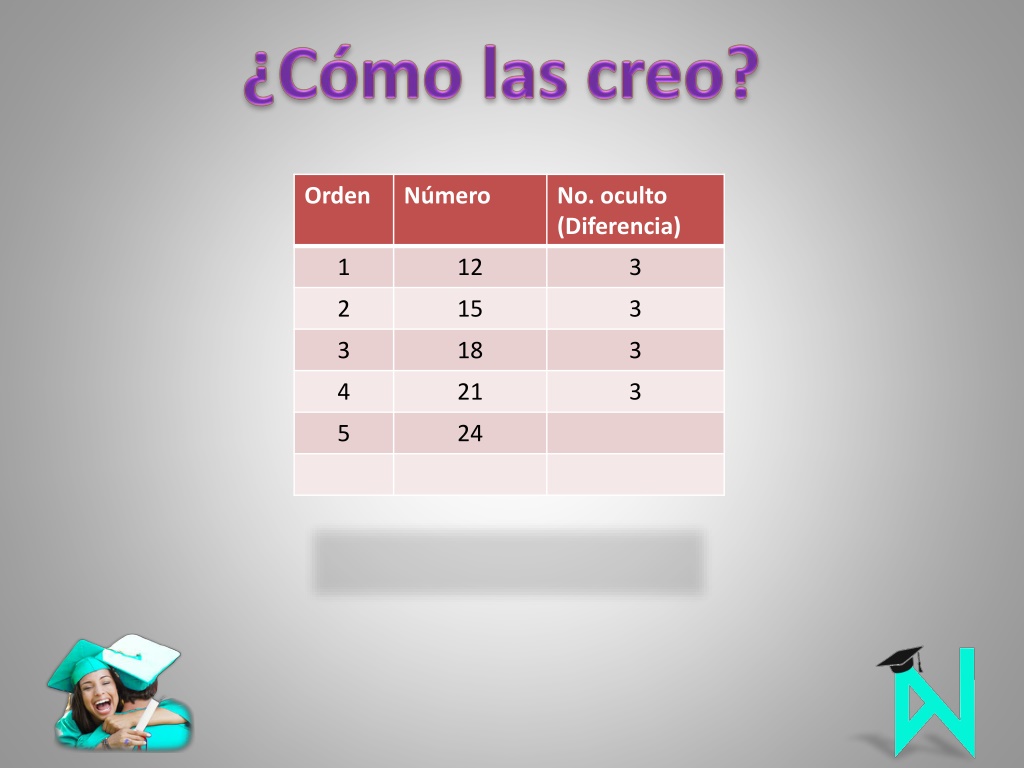 ¿Cómo las creo?

| Orden | Número | No. oculto (Diferencia) |
|---|---|---|
| 1 | 12 | 3 |
| 2 | 15 | 3 |
| 3 | 18 | 3 |
| 4 | 21 | 3 |
| 5 | 24 | |
| | | |